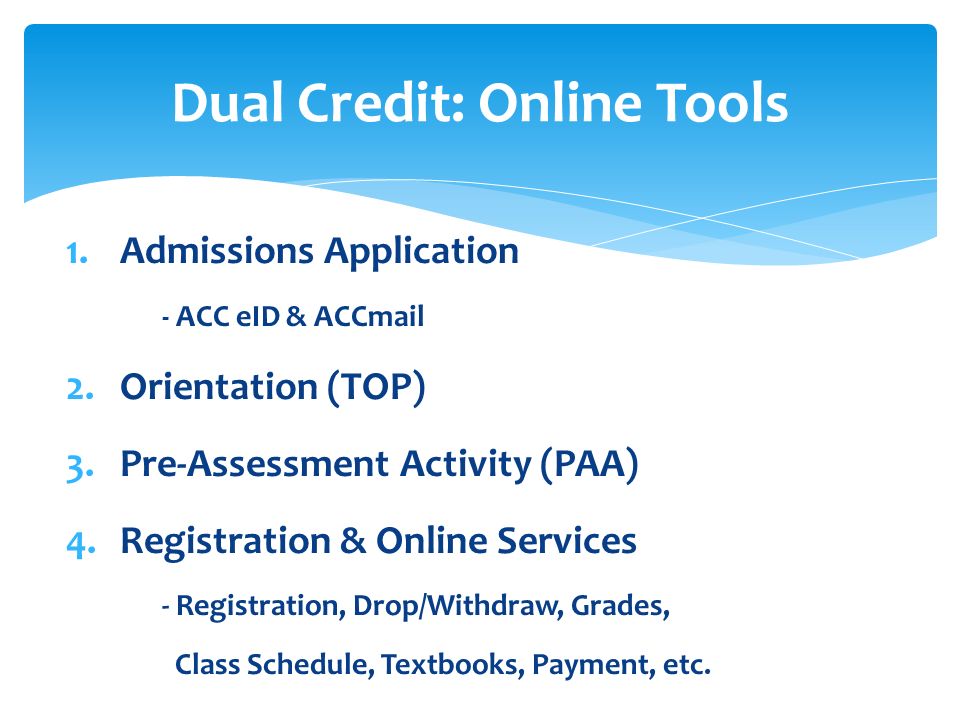 Dual Credit: Online Tools

1. Admissions Application

- ACC eID & ACCmail

2. Orientation (TOP)

3. Pre-Assessment Activity (PAA)

4. Registration & Online Services

- Registration, Drop/Withdraw, Grades, Class Schedule, Textbooks, Payment, etc.